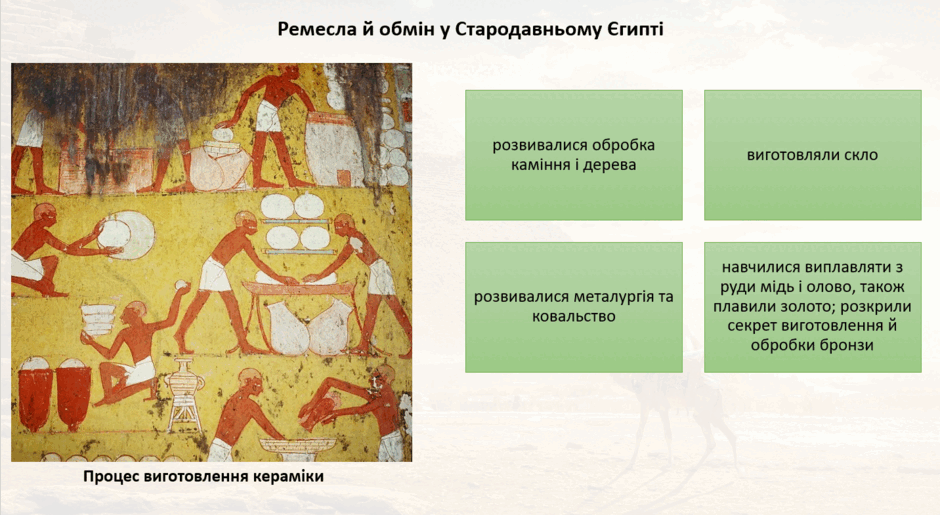 Ремесла й обмін у Стародавньому Єгипті

розвивалися обробка каміння і дерева

виготовляли скло

розвивалися металургія та ковальство

навчилися виплавляти з руди мідь і олово, також плавили золото; розкрили секрет виготовлення й обробки бронзи

Процес виготовлення кераміки